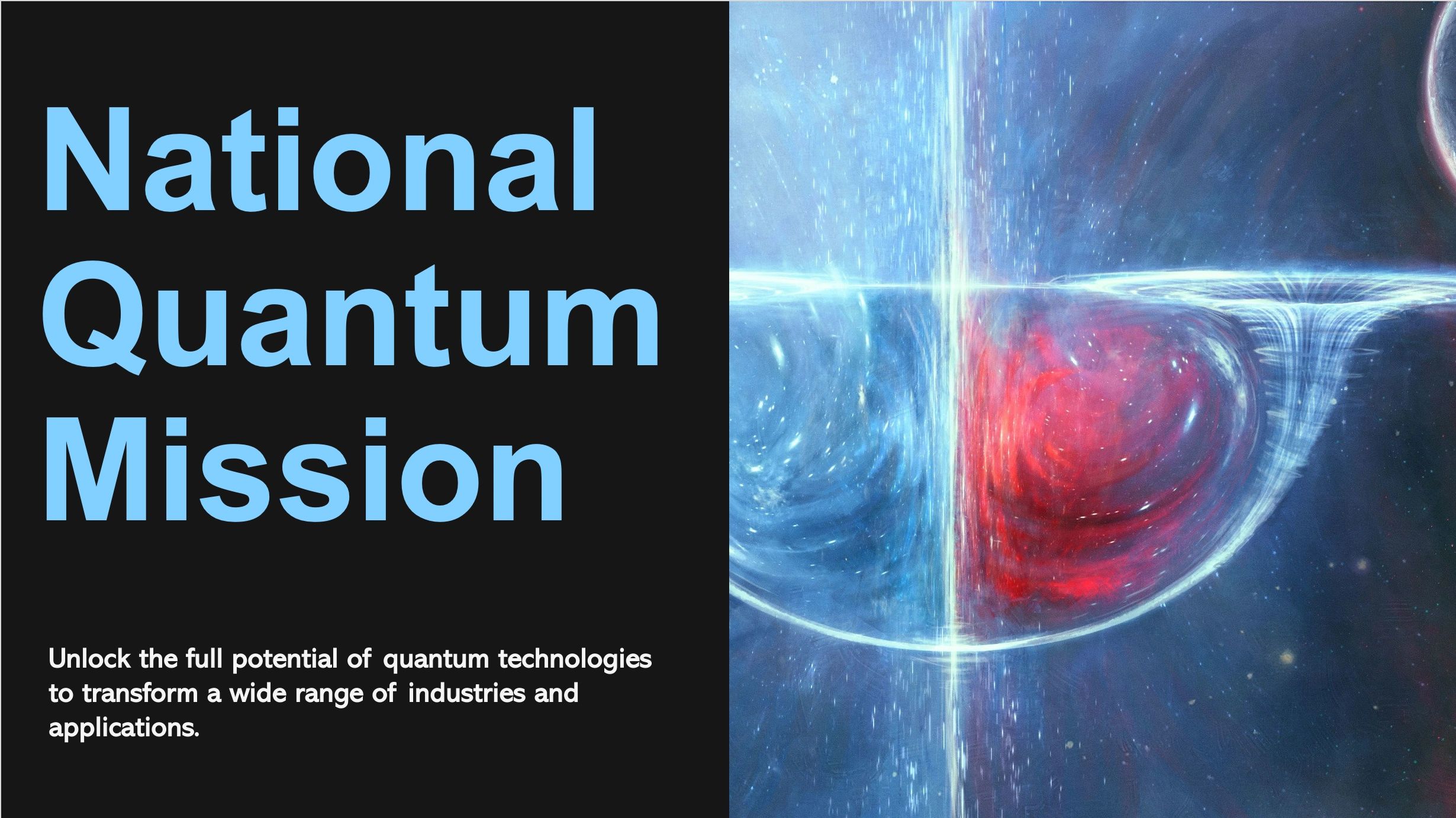 National Quantum Mission

Unlock the full potential of quantum technologies to transform a wide range of industries and applications.